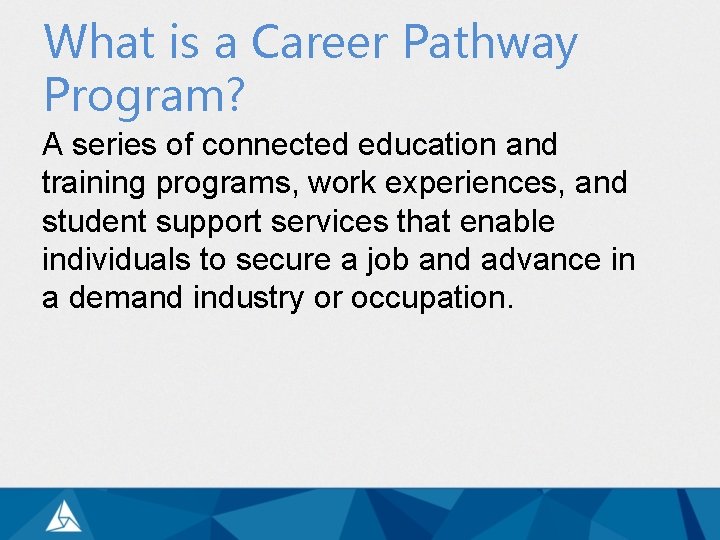 What is a Career Pathway Program?

A series of connected education and training programs, work experiences, and student support services that enable individuals to secure a job and advance in a demand industry or occupation.